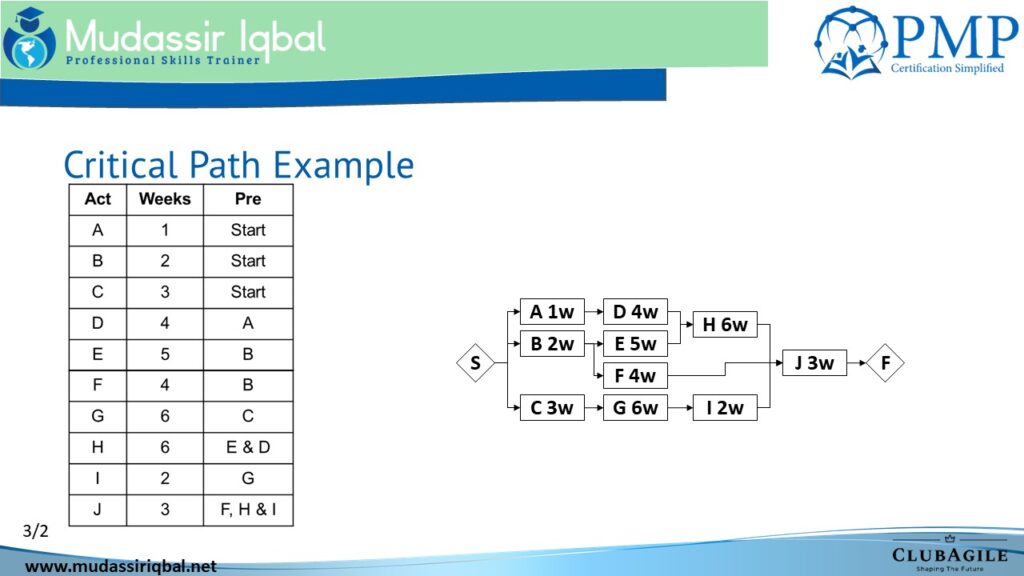 Mudassir Iqbal
Professional Skills Trainer

PMP
Certification Simplified

Critical Path Example

| Act | Weeks | Pre |
|---|---|---|
| A | 1 | Start |
| B | 2 | Start |
| C | 3 | Start |
| D | 4 | A |
| E | 5 | B |
| F | 4 | B |
| G | 6 | C |
| H | 6 | E & D |
| I | 2 | G |
| J | 3 | F, H & I |

S
A 1w
B 2w
C 3w
D 4w
E 5w
F 4w
G 6w
H 6w
I 2w
J 3w
F

3/2

www.mudassiriqbal.net

CLUBAGILE
Shaping The Future